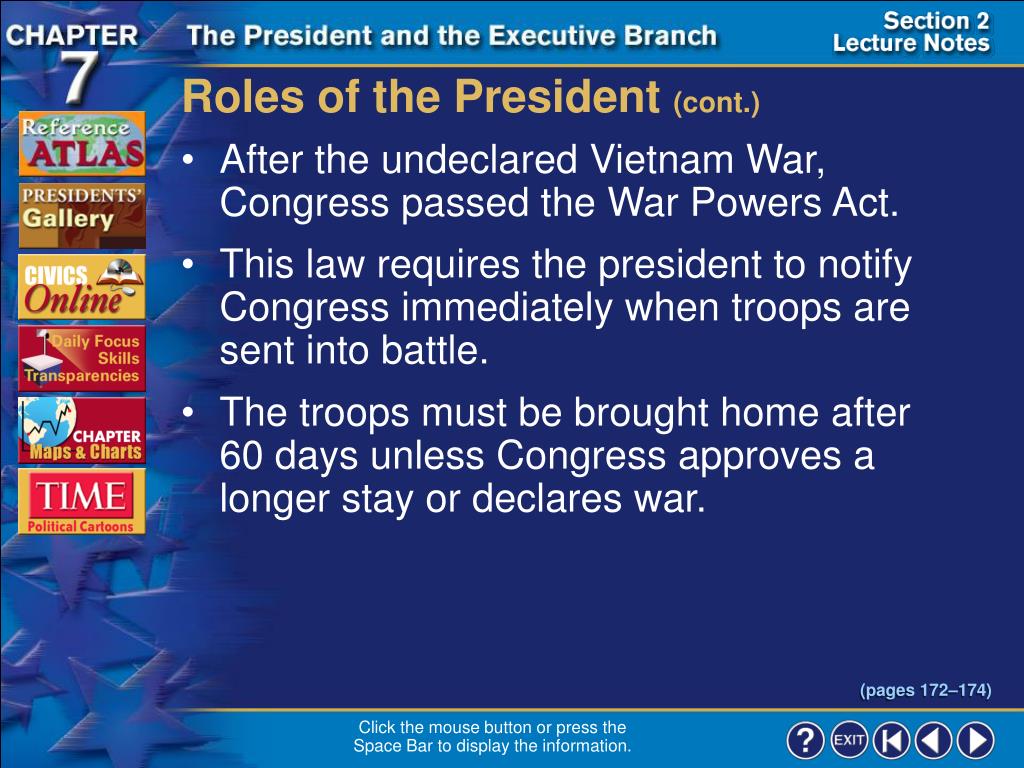 CHAPTER 7

The President and the Executive Branch

Section 2 Lecture Notes

Reference ATLAS

PRESIDENTS' Gallery

CIVICS Online

Daily Focus Skills Transparencies

CHAPTER Maps & Charts

TIME Political Cartoons

Roles of the President (cont.)

• After the undeclared Vietnam War, Congress passed the War Powers Act.

• This law requires the president to notify Congress immediately when troops are sent into battle.

• The troops must be brought home after 60 days unless Congress approves a longer stay or declares war.

(pages 172–174)

Click the mouse button or press the Space Bar to display the information.

? EXIT